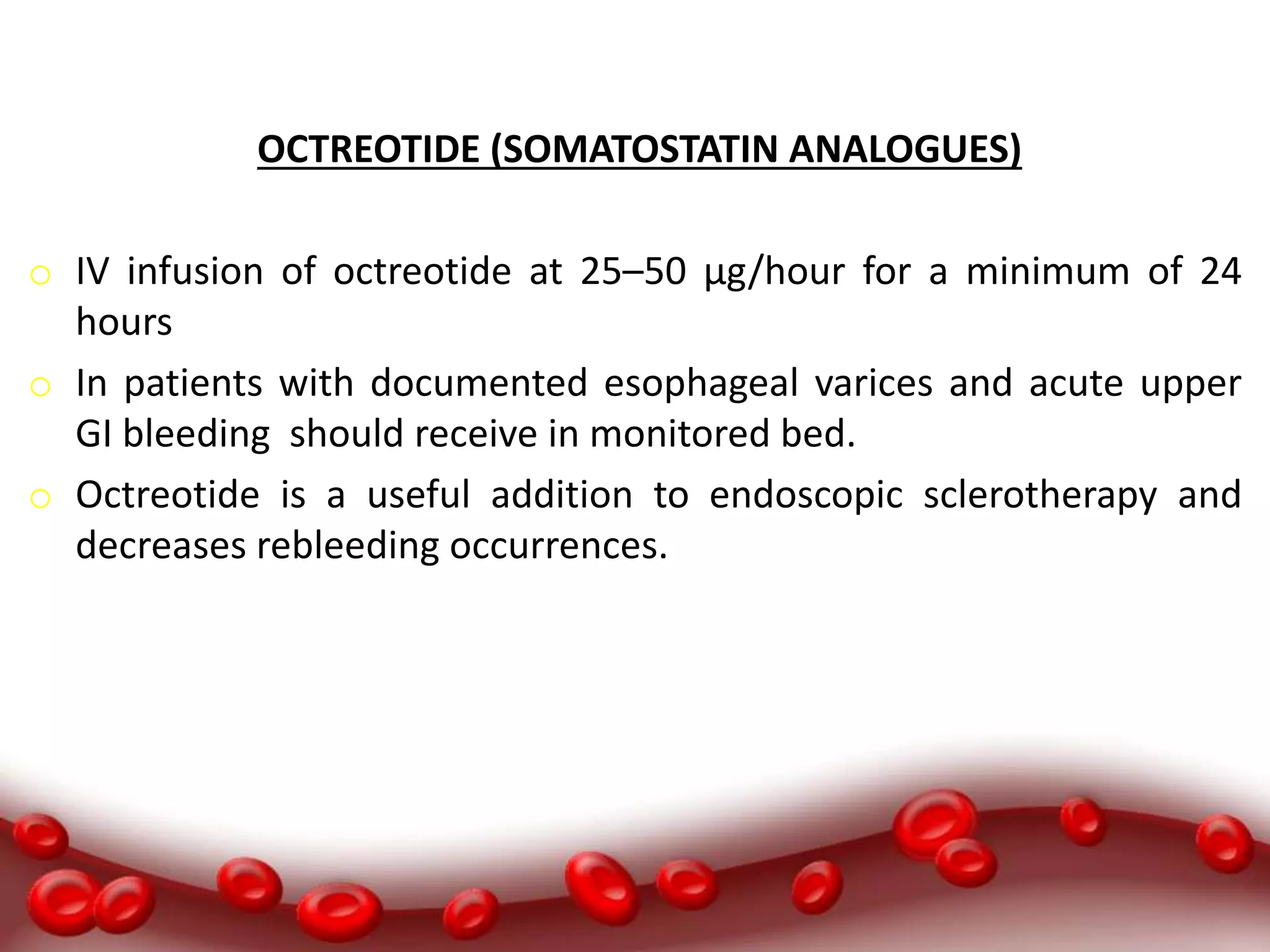 OCTREOTIDE (SOMATOSTATIN ANALOGUES)

o IV infusion of octreotide at 25–50 µg/hour for a minimum of 24 hours

o In patients with documented esophageal varices and acute upper GI bleeding  should receive in monitored bed.

o Octreotide is a useful addition to endoscopic sclerotherapy and decreases rebleeding occurrences.